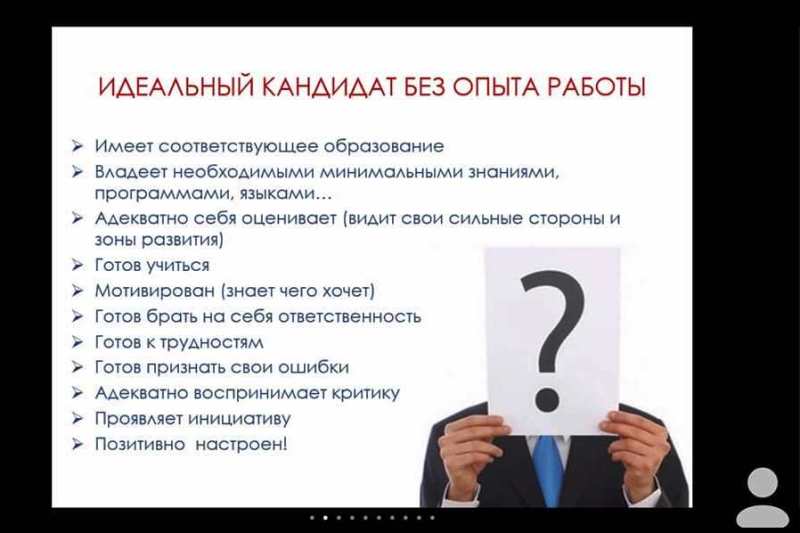 ИДЕАЛЬНЫЙ КАНДИДАТ БЕЗ ОПЫТА РАБОТЫ

➢ Имеет соответствующее образование
➢ Владеет необходимыми минимальными знаниями, программами, языками…
➢ Адекватно себя оценивает (видит свои сильные стороны и зоны развития)
➢ Готов учиться
➢ Мотивирован (знает чего хочет)
➢ Готов брать на себя ответственность
➢ Готов к трудностям
➢ Готов признать свои ошибки
➢ Адекватно воспринимает критику
➢ Проявляет инициативу
➢ Позитивно настроен!

?